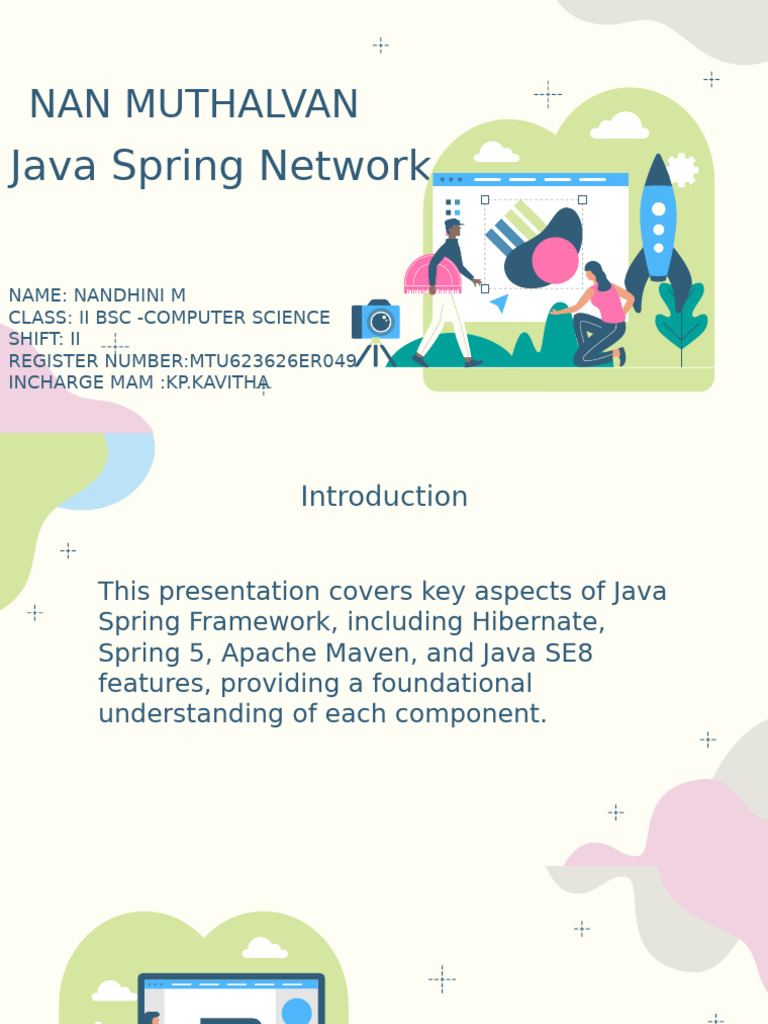 NAN MUTHALVAN

Java Spring Network

NAME: NANDHINI M
CLASS: II BSC -COMPUTER SCIENCE
SHIFT: II
REGISTER NUMBER:MTU623626ER049
INCHARGE MAM :KP.KAVITHA

Introduction

This presentation covers key aspects of Java Spring Framework, including Hibernate, Spring 5, Apache Maven, and Java SE8 features, providing a foundational understanding of each component.